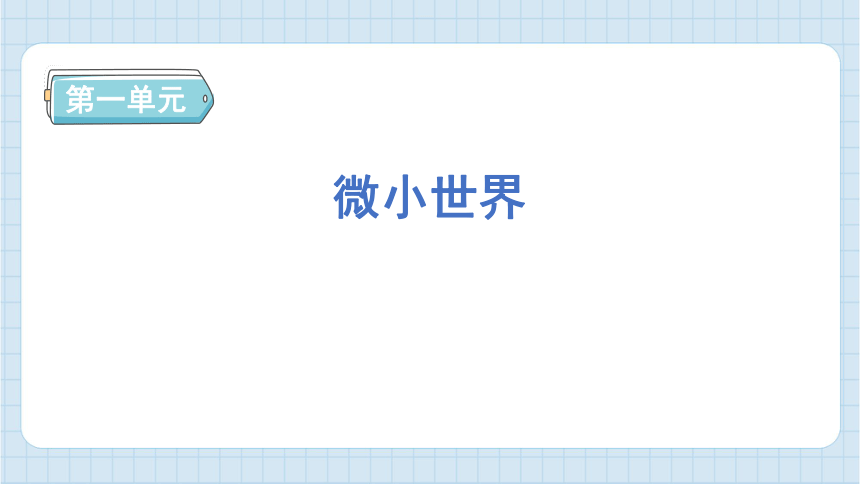 第一单元

微小世界